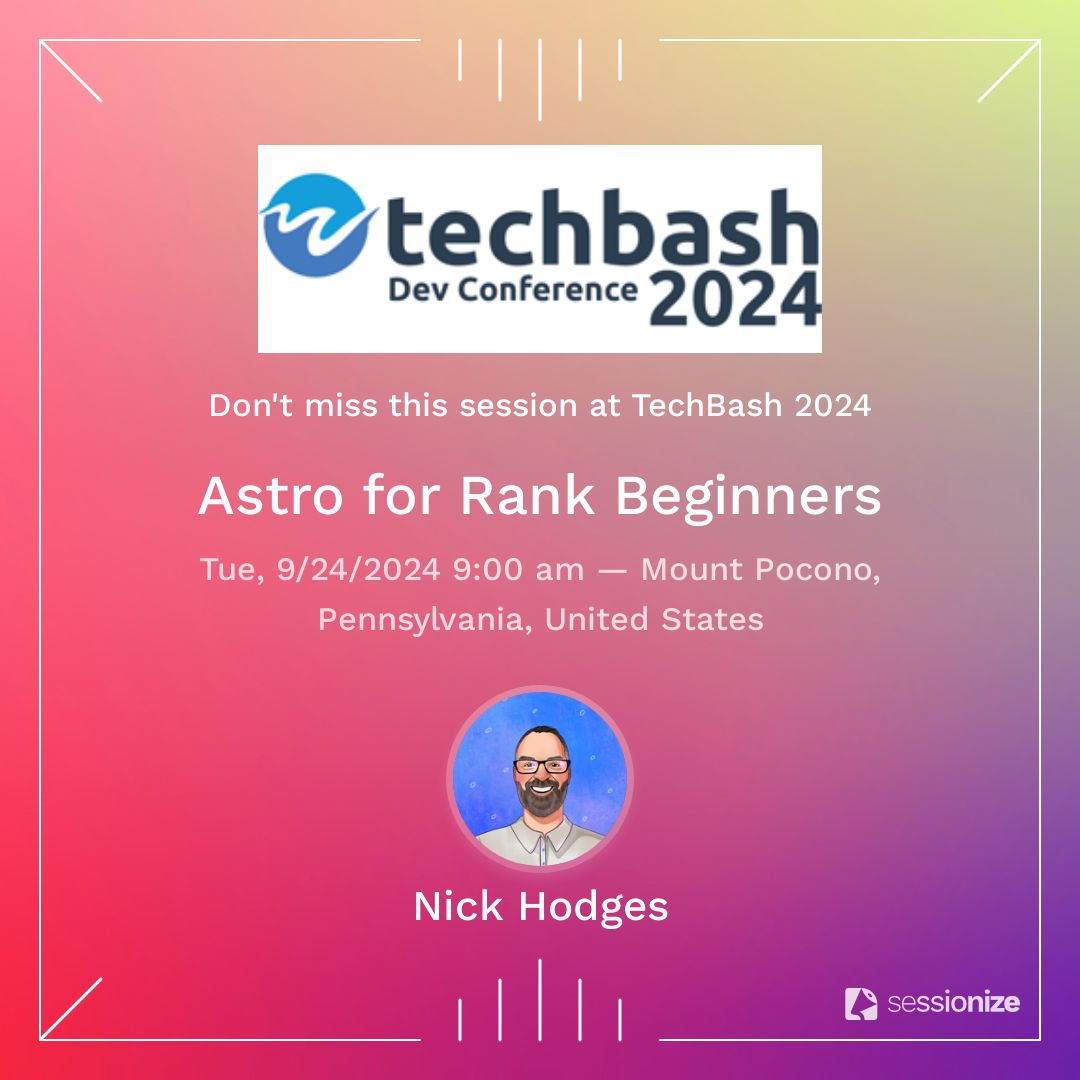 techbash
Dev Conference 2024

Don't miss this session at TechBash 2024

Astro for Rank Beginners

Tue, 9/24/2024 9:00 am — Mount Pocono, Pennsylvania, United States

Nick Hodges

sessionize